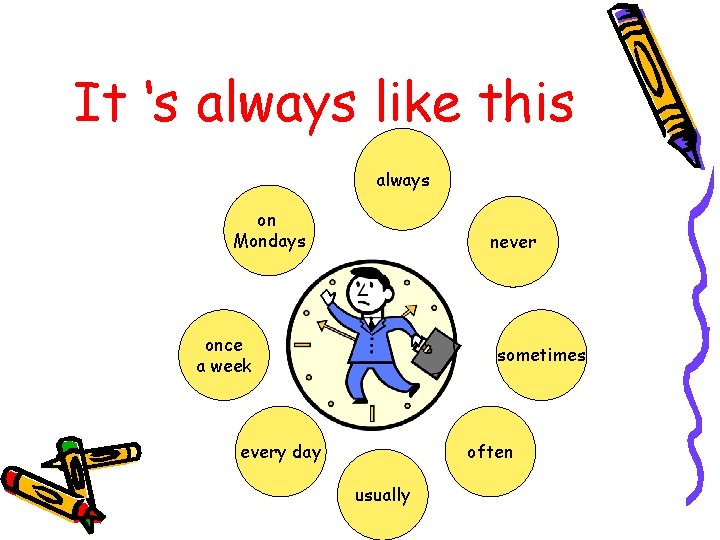 It 's always like this

always

never

sometimes

often

usually

every day

once a week

on Mondays